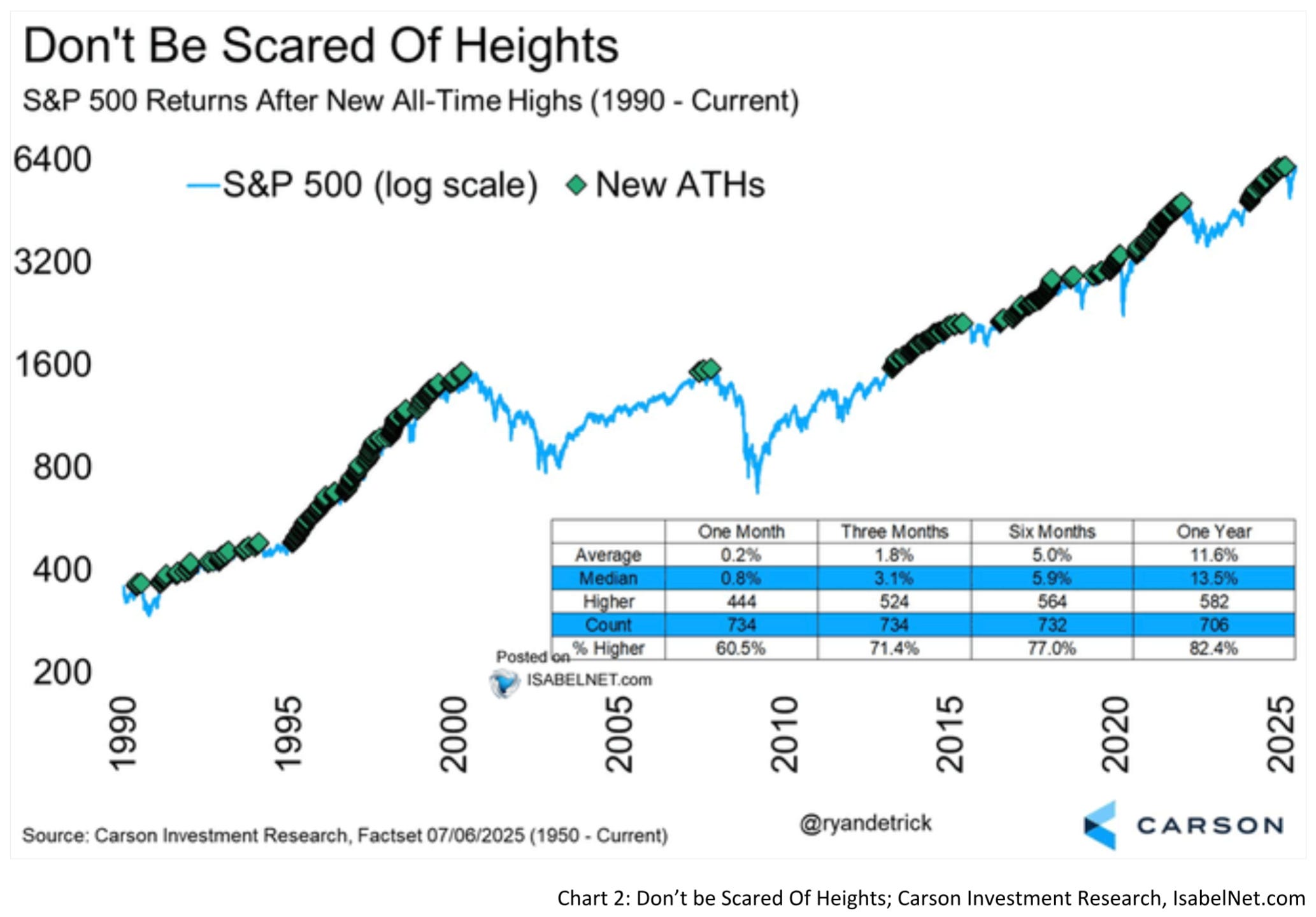 Don't Be Scared Of Heights

S&P 500 Returns After New All-Time Highs (1990 - Current)

S&P 500 (log scale) New ATHs

6400
3200
1600
800
400
200

| | One Month | Three Months | Six Months | One Year |
|---|---|---|---|---|
| Average | 0.2% | 1.8% | 5.0% | 11.6% |
| Median | 0.8% | 3.1% | 5.9% | 13.5% |
| Higher | 444 | 524 | 564 | 582 |
| Count | 734 | 734 | 732 | 706 |
| % Higher | 60.5% | 71.4% | 77.0% | 82.4% |

Posted on ISABELNET.com

1990 1995 2000 2005 2010 2015 2020 2025

Source: Carson Investment Research, Factset 07/06/2025 (1950 - Current)

@ryandetrick

CARSON

Chart 2: Don't be Scared Of Heights; Carson Investment Research, IsabelNet.com